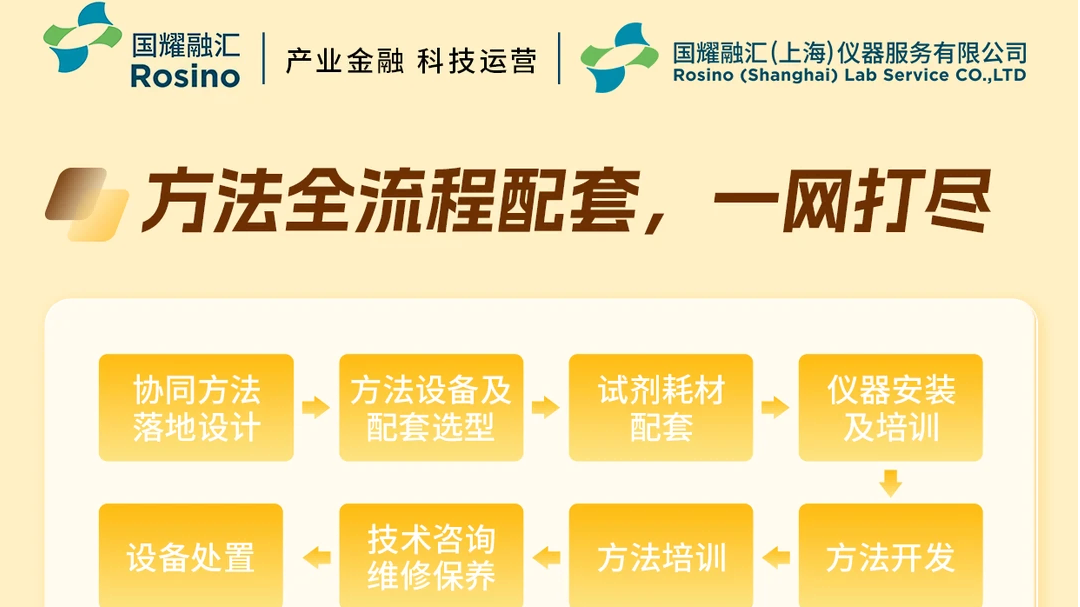 国耀融汇
Rosino

产业金融 科技运营

国耀融汇(上海)仪器服务有限公司
Rosino (Shanghai) Lab Service CO.,LTD

方法全流程配套，一网打尽

协同方法落地设计

方法设备及配套选型

试剂耗材配套

仪器安装及培训

方法开发

方法培训

技术咨询维修保养

设备处置